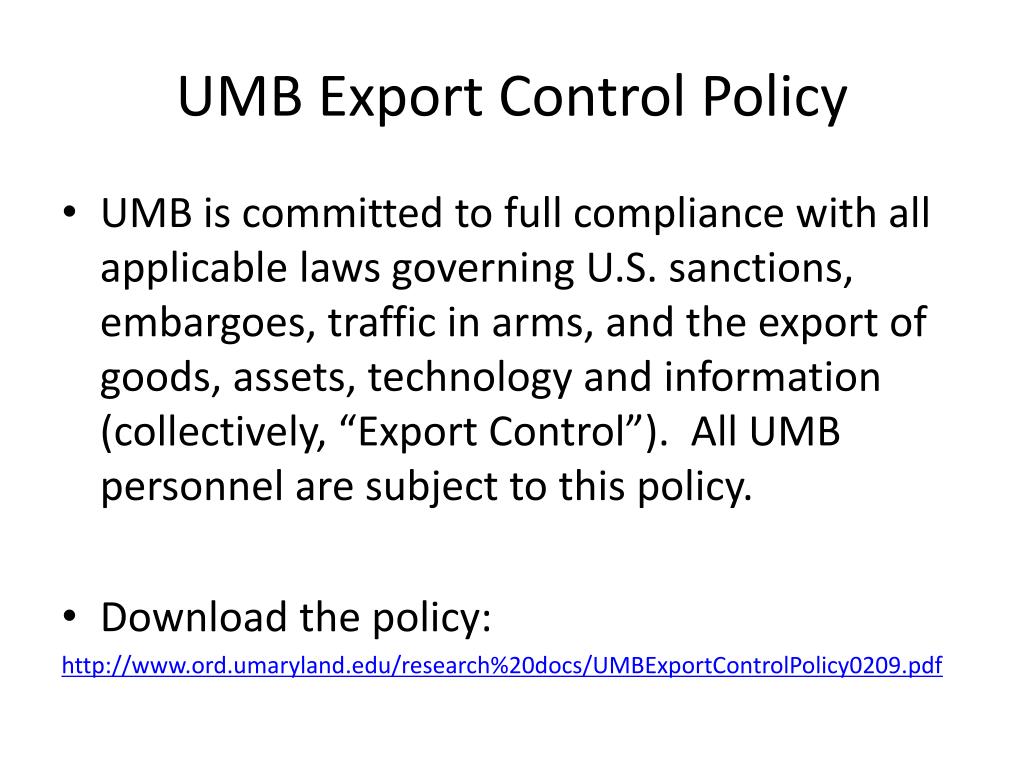 UMB Export Control Policy

• UMB is committed to full compliance with all applicable laws governing U.S. sanctions, embargoes, traffic in arms, and the export of goods, assets, technology and information (collectively, “Export Control”). All UMB personnel are subject to this policy.

• Download the policy:

http://www.ord.umaryland.edu/research%20docs/UMBExportControlPolicy0209.pdf